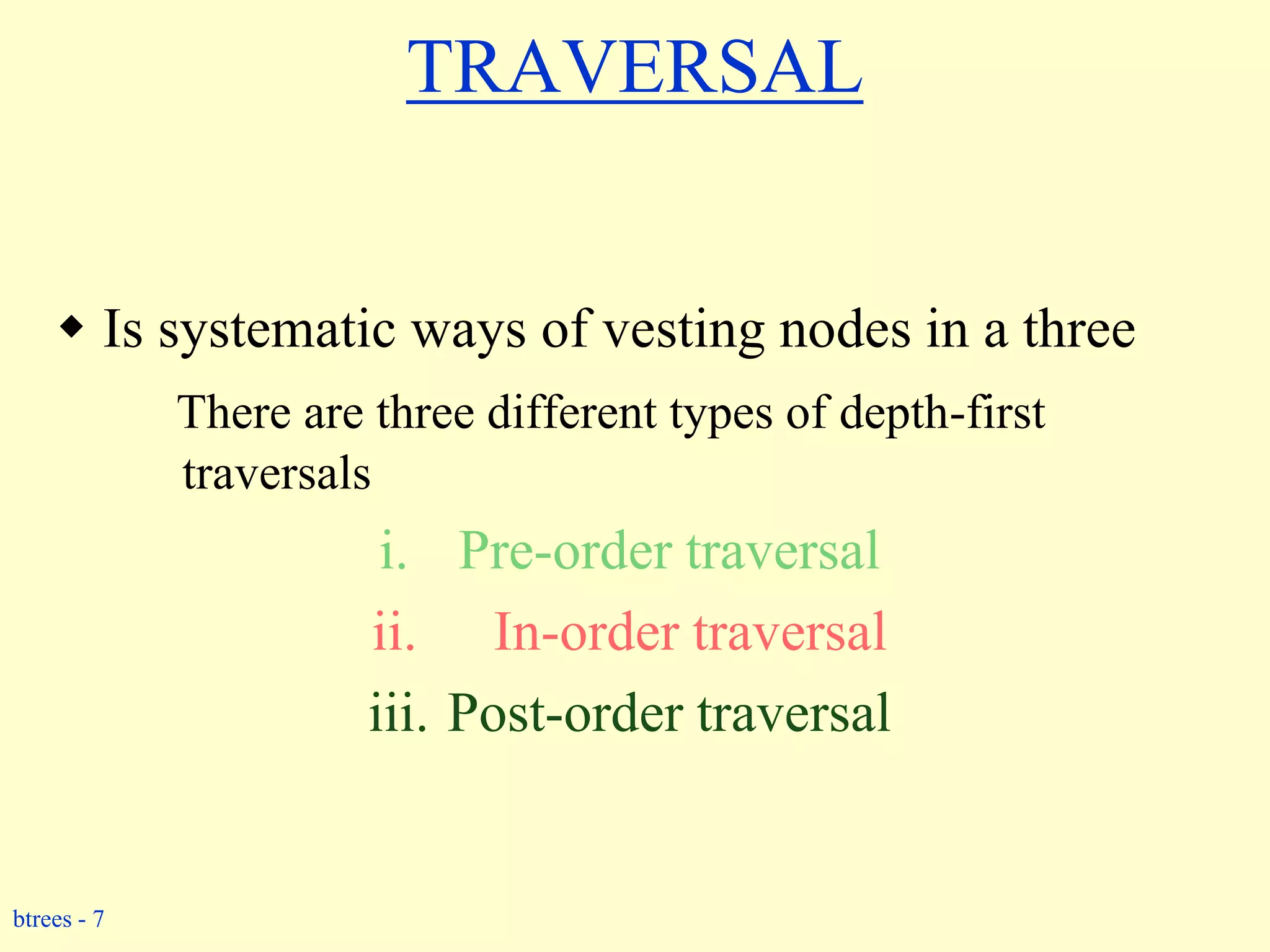 TRAVERSAL

◆ Is systematic ways of vesting nodes in a three

There are three different types of depth-first traversals

i. Pre-order traversal

ii. In-order traversal

iii. Post-order traversal

btrees - 7